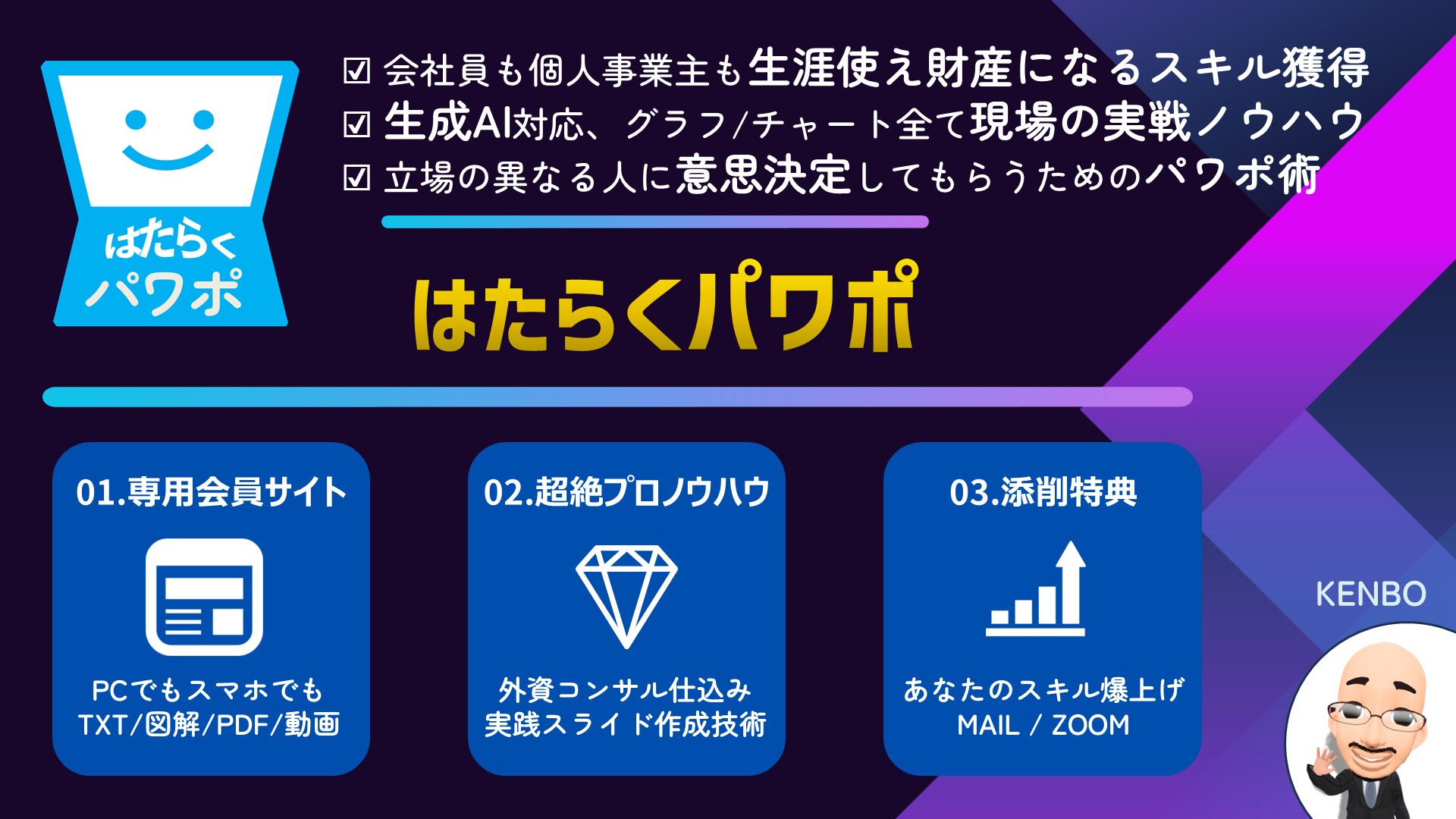 はたらく
パワポ

☑ 会社員も個人事業主も生涯使え財産になるスキル獲得
☑ 生成AI対応、グラフ/チャート全て現場の実戦ノウハウ
☑ 立場の異なる人に意思決定してもらうためのパワポ術

はたらくパワポ

01.専用会員サイト

PCでもスマホでも
TXT/図解/PDF/動画

02.超絶プロノウハウ

外資コンサル仕込み
実践スライド作成技術

03.添削特典

あなたのスキル爆上げ
MAIL / ZOOM

KENBO